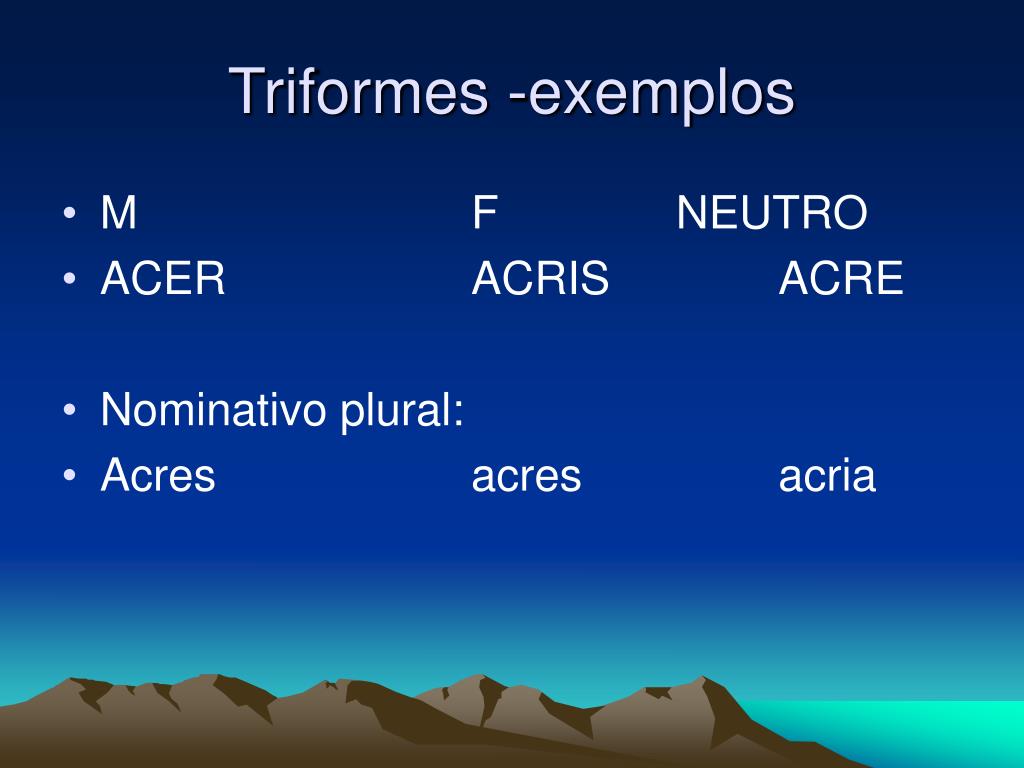 Triformes -exemplos

• M F NEUTRO
• ACER ACRIS ACRE

• Nominativo plural:
• Acres acres acria